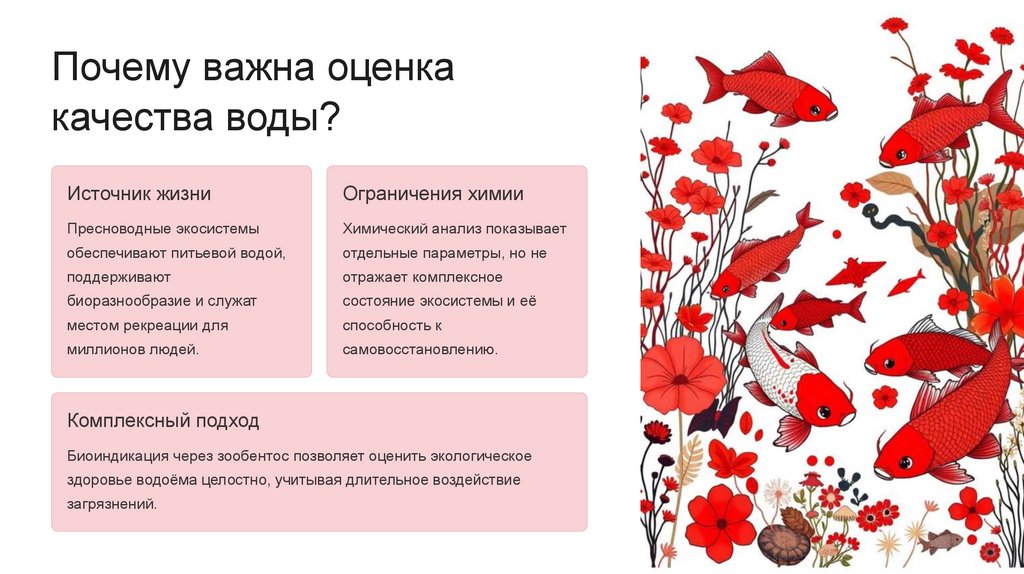 Почему важна оценка качества воды?

Источник жизни

Пресноводные экосистемы обеспечивают питьевой водой, поддерживают биоразнообразие и служат местом рекреации для миллионов людей.

Ограничения химии

Химический анализ показывает отдельные параметры, но не отражает комплексное состояние экосистемы и её способность к самовосстановлению.

Комплексный подход

Биоиндикация через зообентос позволяет оценить экологическое здоровье водоёма целостно, учитывая длительное воздействие загрязнений.